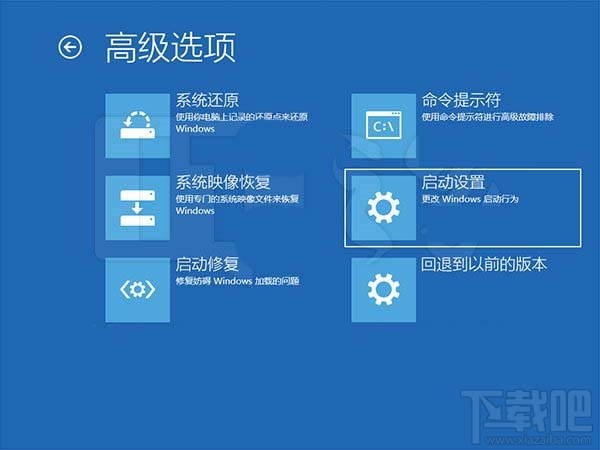 高级选项

系统还原
使用你电脑上记录的还原点来还原 Windows

系统映像恢复
使用专门的系统映像文件来恢复 Windows

启动修复
修复妨碍 Windows 加载的问题

C:\

命令提示符
使用命令提示符进行高级故障排除

启动设置
更改 Windows 启动行为

回退到以前的版本

下载吧
www.xiazaiba.com